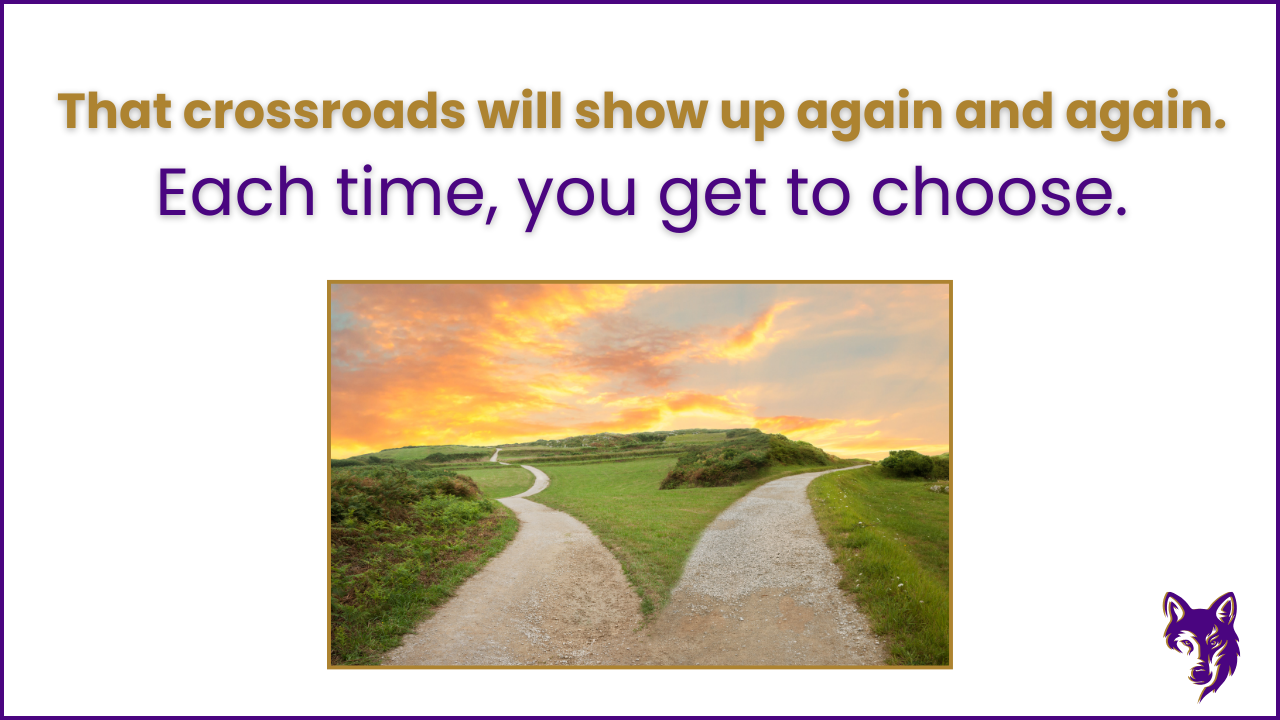 That crossroads will show up again and again.
Each time, you get to choose.